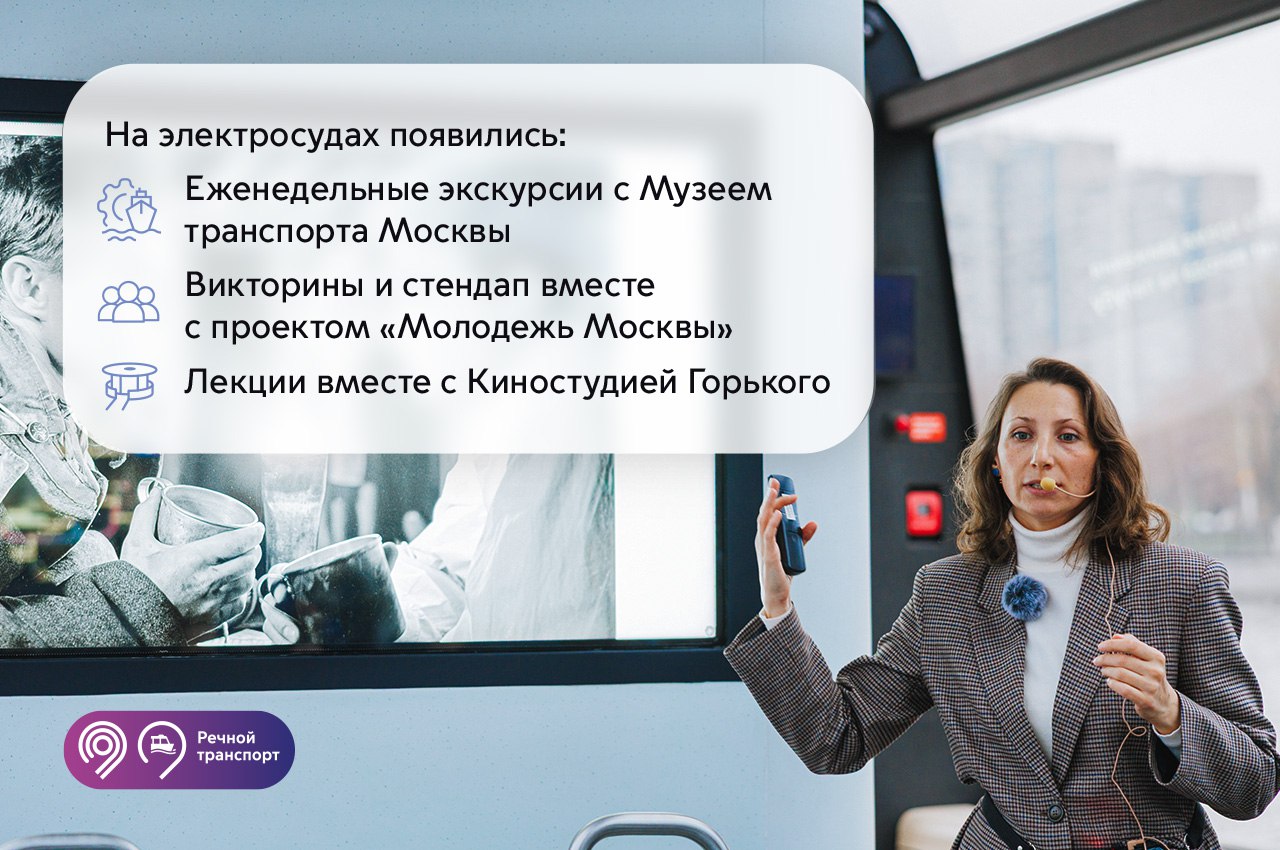 На электросудах появились:

Еженедельные экскурсии с Музеем транспорта Москвы

Викторины и стендап вместе с проектом «Молодежь Москвы»

Лекции вместе с Киностудией Горького

Речной транспорт